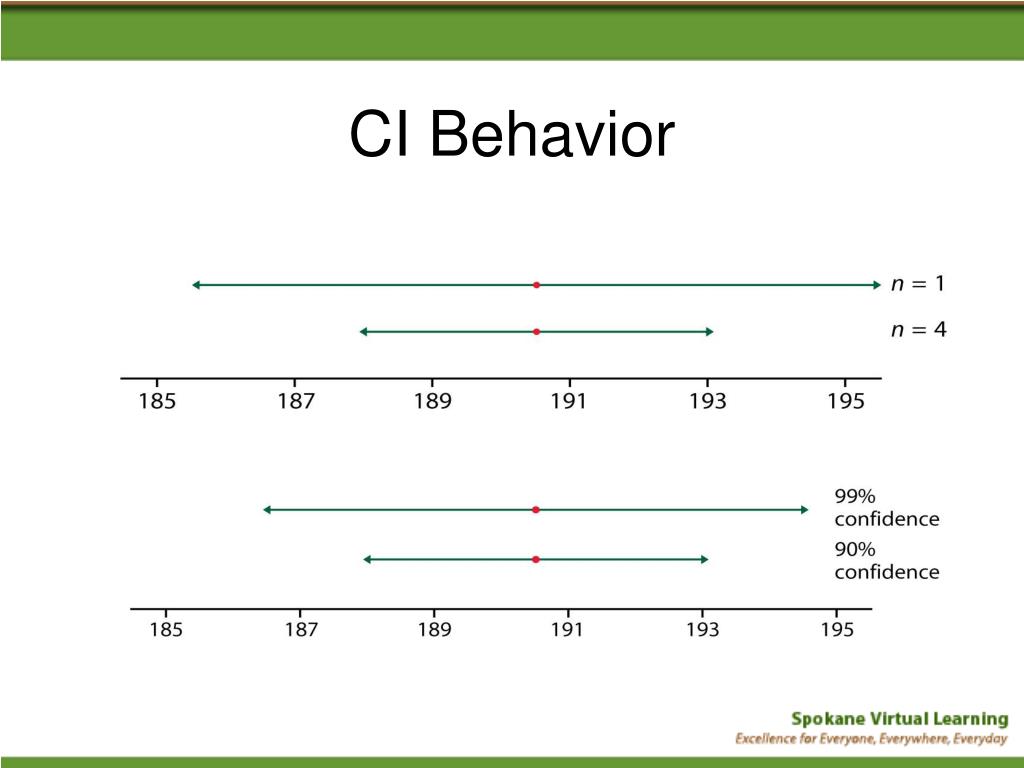 CI Behavior

$n = 1$

$n = 4$

185 187 189 191 193 195

99% confidence

90% confidence

185 187 189 191 193 195

Spokane Virtual Learning

Excellence for Everyone, Everywhere, Everyday